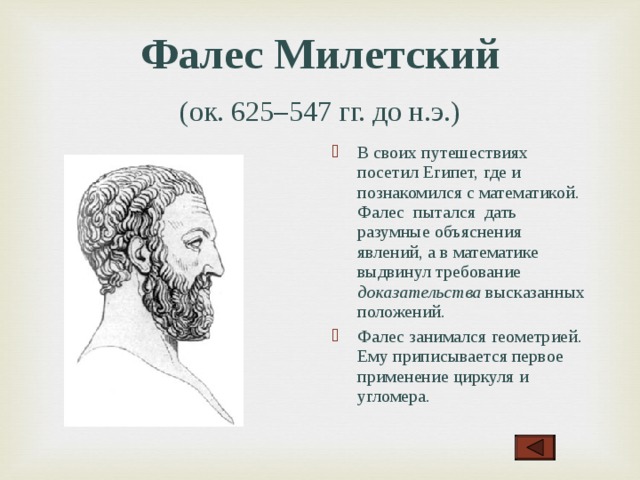 Фалес Милетский

(ок. 625–547 гг. до н.э.)

В своих путешествиях посетил Египет, где и познакомился с математикой. Фалес пытался дать разумные объяснения явлений, а в математике выдвинул требование доказательства высказанных положений.

Фалес занимался геометрией. Ему приписывается первое применение циркуля и угломера.